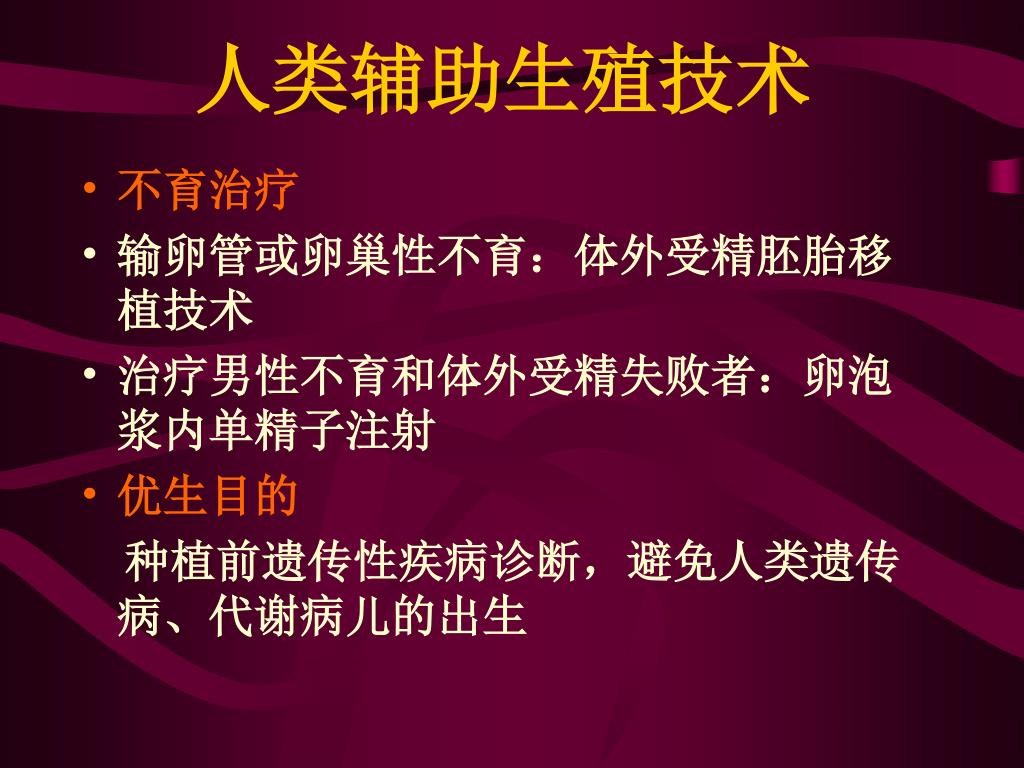 人类辅助生殖技术

• 不育治疗

• 输卵管或卵巢性不育：体外受精胚胎移植技术

• 治疗男性不育和体外受精失败者：卵泡浆内单精子注射

• 优生目的

种植前遗传性疾病诊断，避免人类遗传病、代谢病儿的出生